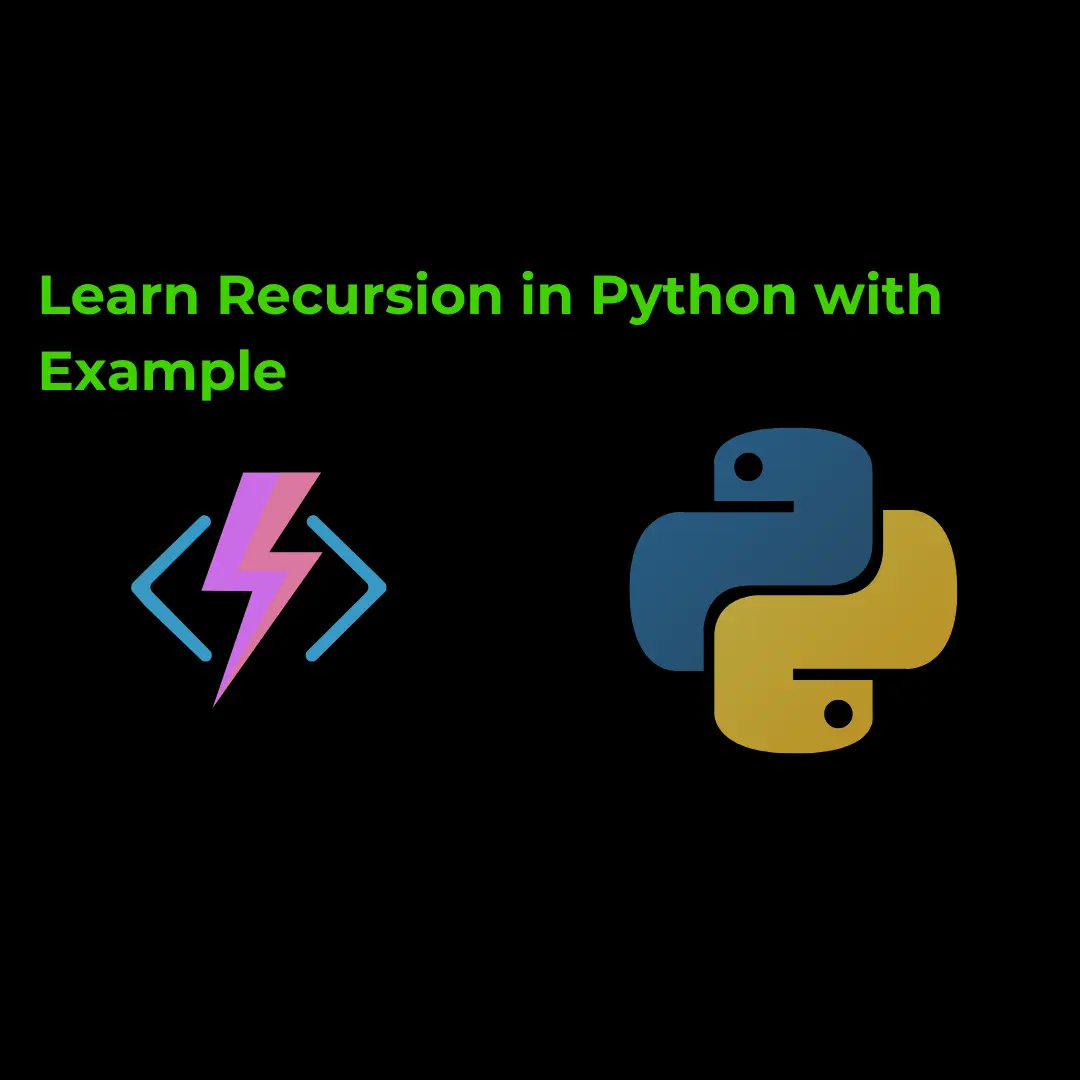 Learn Recursion in Python with Example